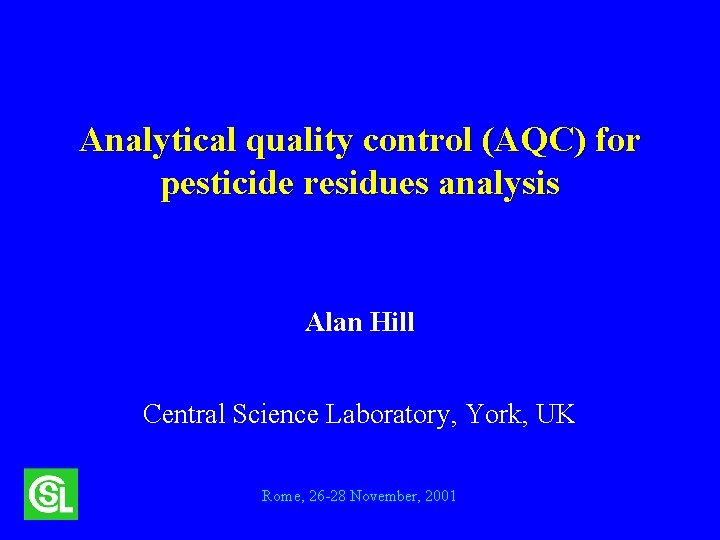 Analytical quality control (AQC) for pesticide residues analysis

Alan Hill

Central Science Laboratory, York, UK

CSL

Rome, 26-28 November, 2001